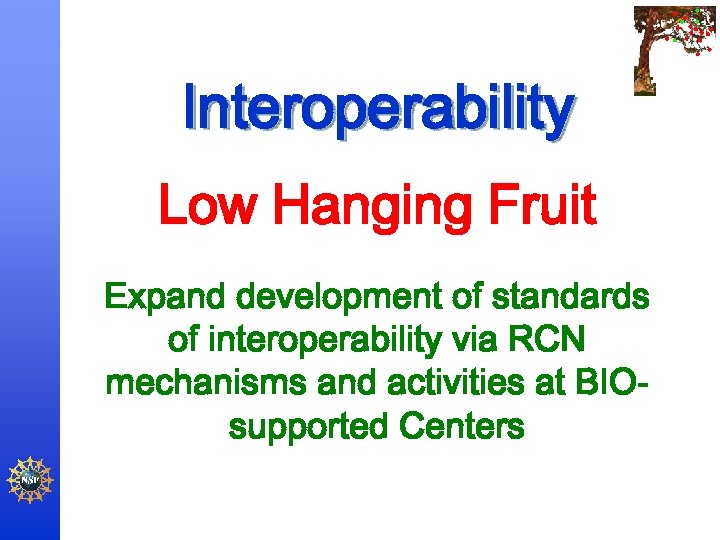 Interoperability

Low Hanging Fruit

Expand development of standards of interoperability via RCN mechanisms and activities at BIO-supported Centers

NSF